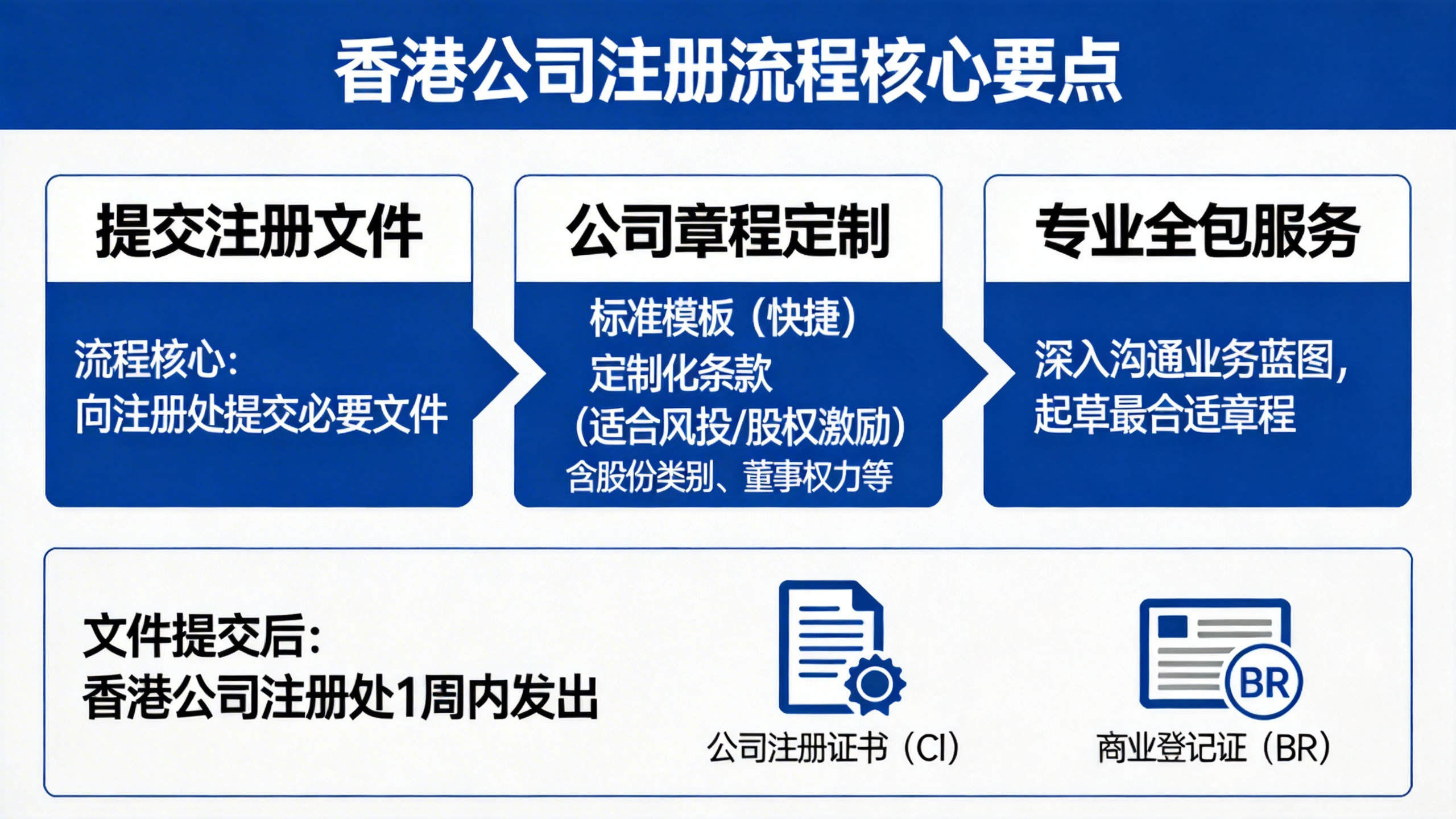 香港公司注册流程核心要点

提交注册文件

流程核心:
向注册处提交必要文件

公司章程定制

标准模板（快捷）
定制化条款
(适合风投/股权激励)
含股份类别、董事权力等

专业全包服务

深入沟通业务蓝图，
起草最合适章程

文件提交后:
香港公司注册处1周内发出

公司注册证书（CI）

BR
商业登记证（BR）